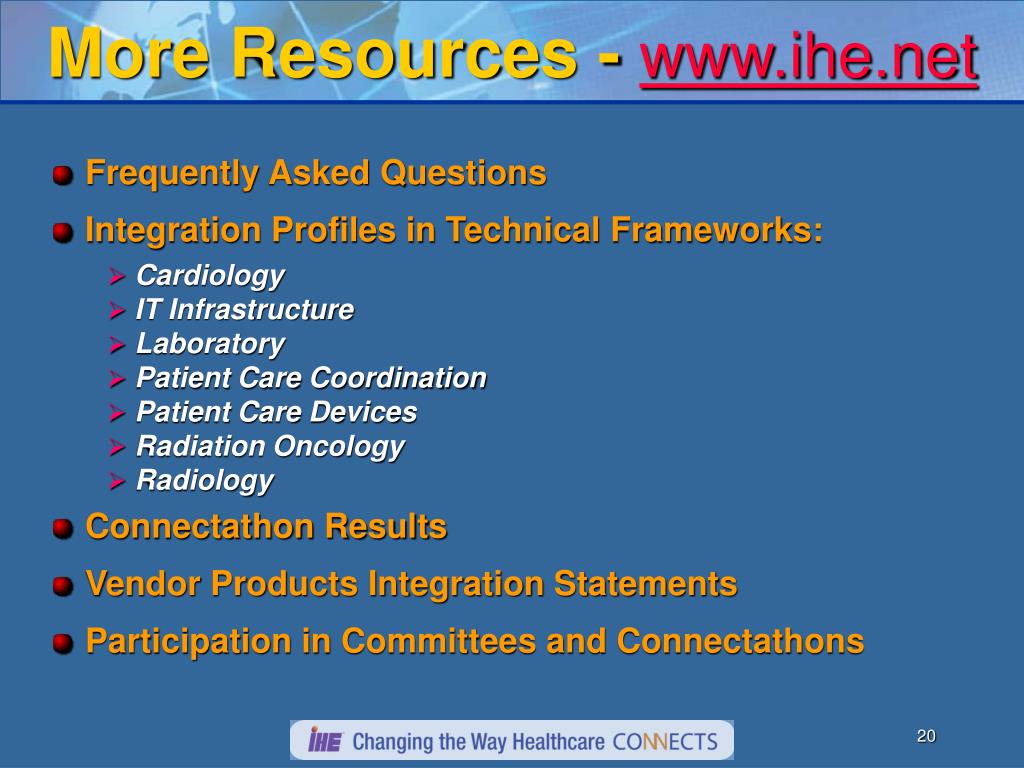 More Resources - www.ihe.net

Frequently Asked Questions

Integration Profiles in Technical Frameworks:

Cardiology
IT Infrastructure
Laboratory
Patient Care Coordination
Patient Care Devices
Radiation Oncology
Radiology

Connectathon Results

Vendor Products Integration Statements

Participation in Committees and Connectathons

IHE Changing the Way Healthcare CONNECTS

20